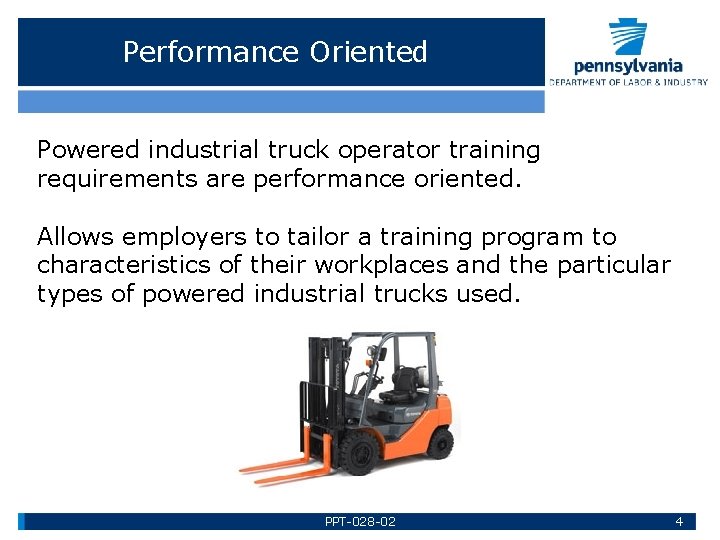 Performance Oriented

pennsylvania
DEPARTMENT OF LABOR & INDUSTRY

Powered industrial truck operator training requirements are performance oriented.

Allows employers to tailor a training program to characteristics of their workplaces and the particular types of powered industrial trucks used.

PPT-028-02

4